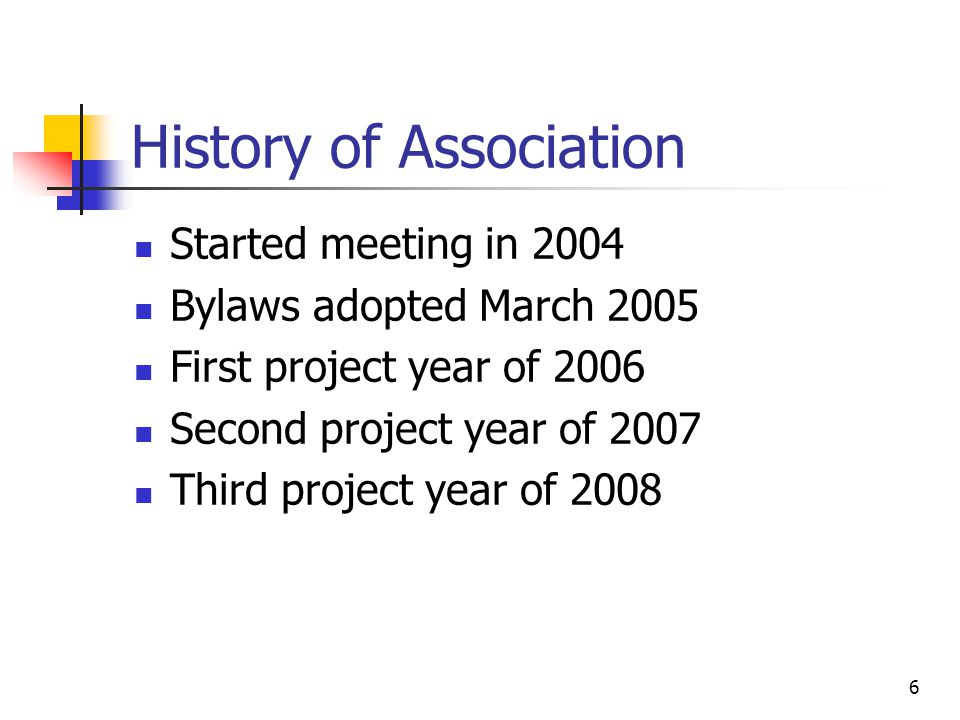 History of Association

- Started meeting in 2004
- Bylaws adopted March 2005
- First project year of 2006
- Second project year of 2007
- Third project year of 2008

6